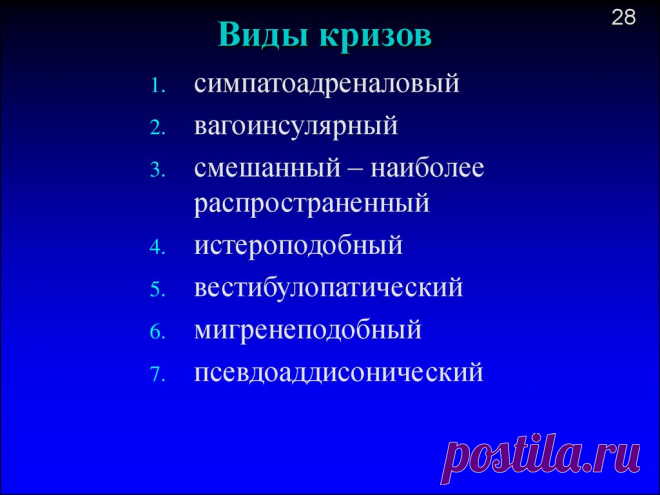 28

Виды кризов

1. симпатоадреналовый
2. вагоинсулярный
3. смешанный – наиболее распространенный
4. истероподобный
5. вестибулопатический
6. мигренеподобный
7. псевдоаддисонический

postila.ru